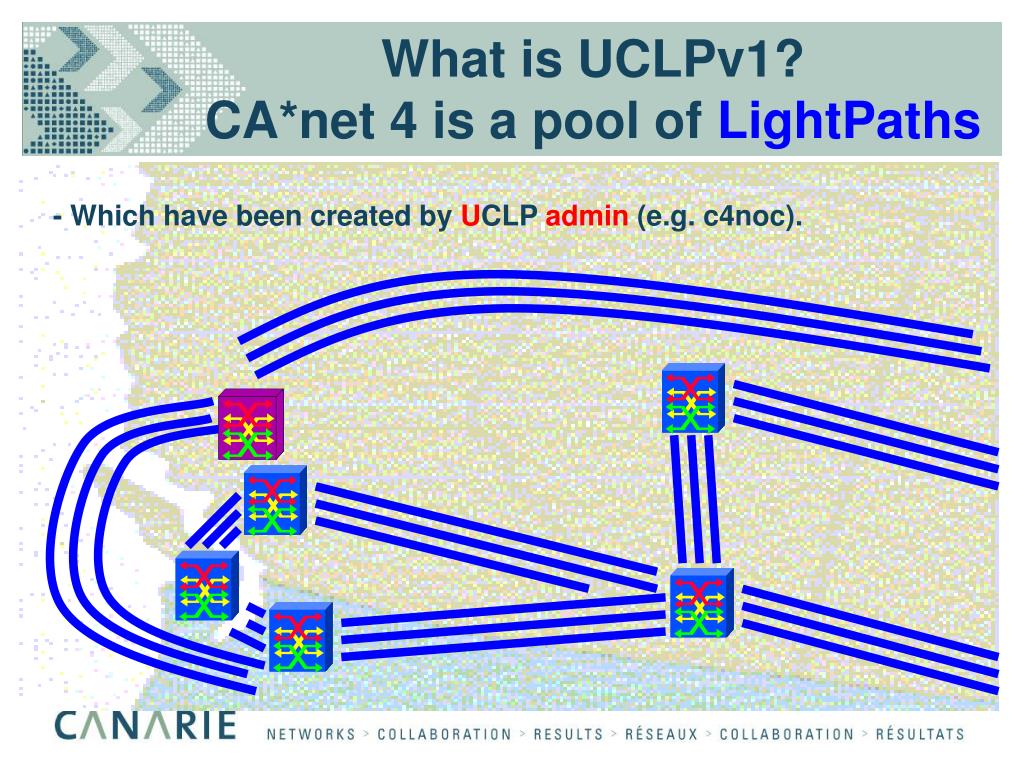 What is UCLPv1?
CA*net 4 is a pool of LightPaths

- Which have been created by UCLP admin (e.g. c4noc).

CANARIE NETWORKS > COLLABORATION > RESULTS > RÉSEAUX > COLLABORATION > RÉSULTATS